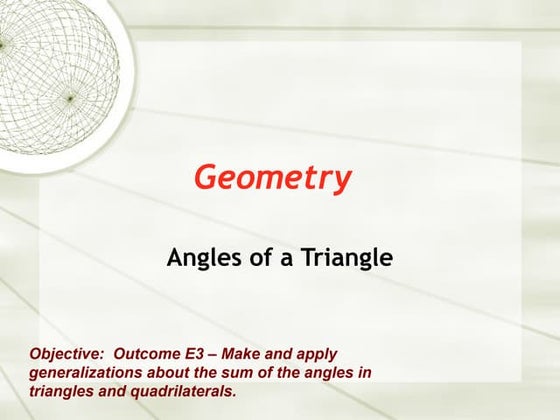 Geometry

Angles of a Triangle

Objective: Outcome E3 – Make and apply generalizations about the sum of the angles in triangles and quadrilaterals.